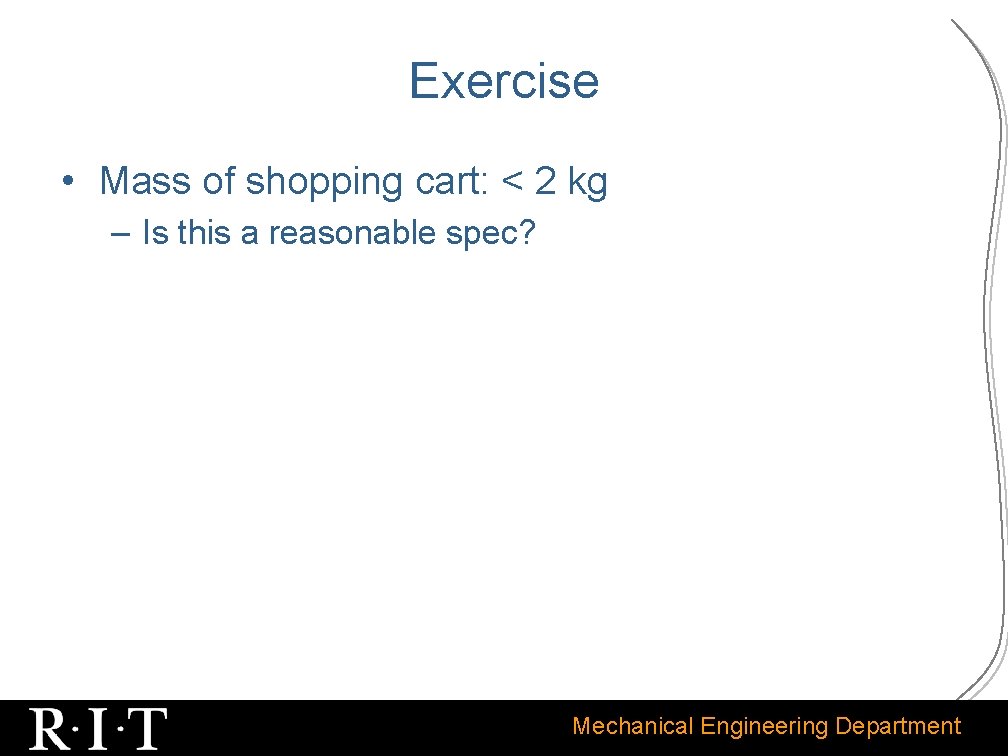 Exercise

• Mass of shopping cart: < 2 kg
– Is this a reasonable spec?

R·I·T

Mechanical Engineering Department